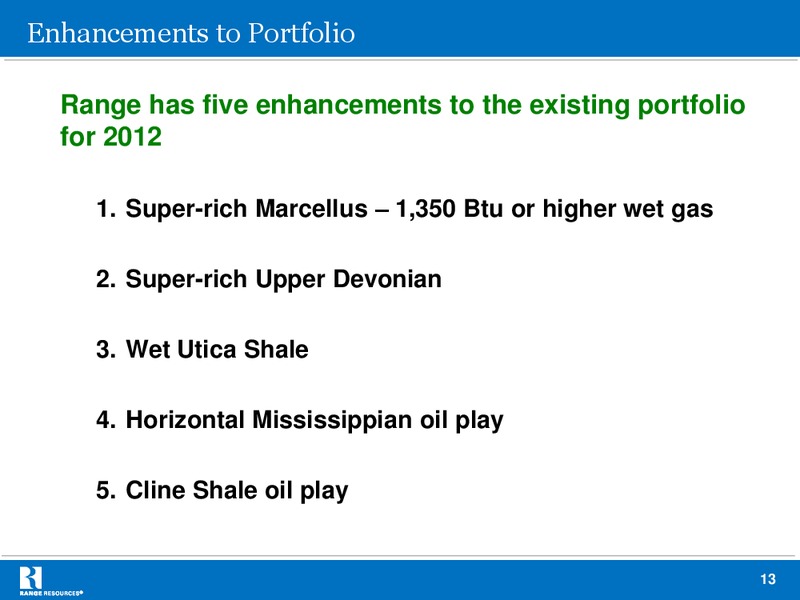 Enhancements to Portfolio

Range has five enhancements to the existing portfolio for 2012

1. Super-rich Marcellus – 1,350 Btu or higher wet gas

2. Super-rich Upper Devonian

3. Wet Utica Shale

4. Horizontal Mississippian oil play

5. Cline Shale oil play

RANGE RESOURCES®

13